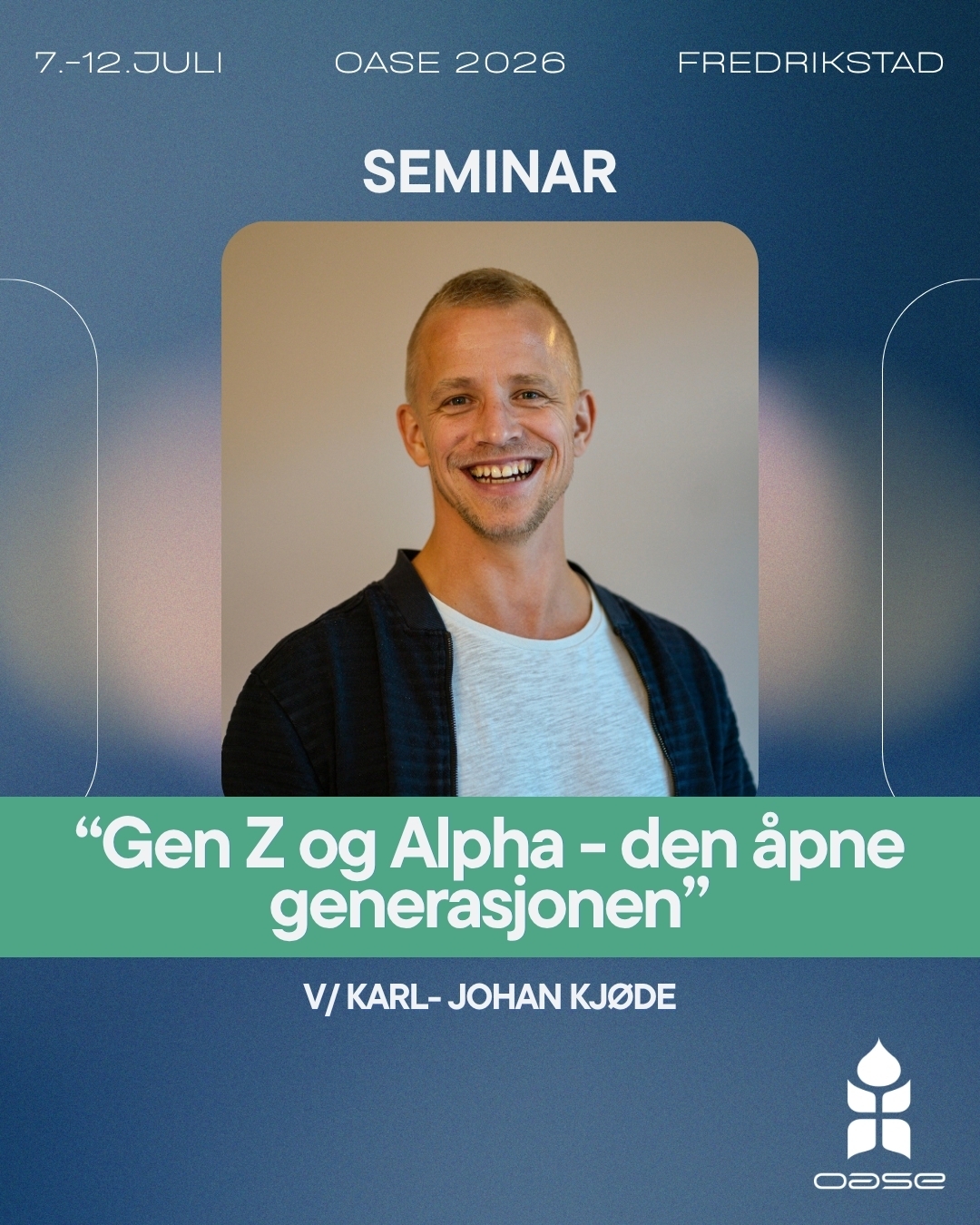 7.-12.JULI OASE 2026 FREDRIKSTAD

SEMINAR

“Gen Z og Alpha - den åpne generasjonen”

V/ KARL- JOHAN KJØDE

oase